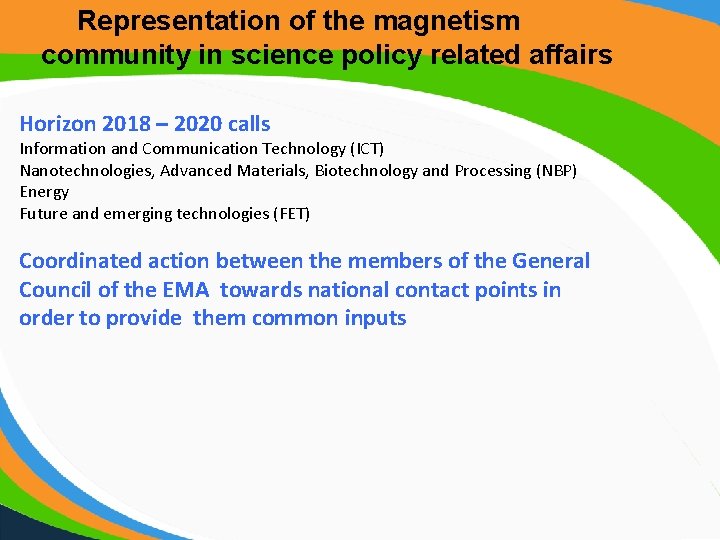 Representation of the magnetism community in science policy related affairs

Horizon 2018 – 2020 calls
Information and Communication Technology (ICT)
Nanotechnologies, Advanced Materials, Biotechnology and Processing (NBP)
Energy
Future and emerging technologies (FET)

Coordinated action between the members of the General Council of the EMA towards national contact points in order to provide them common inputs